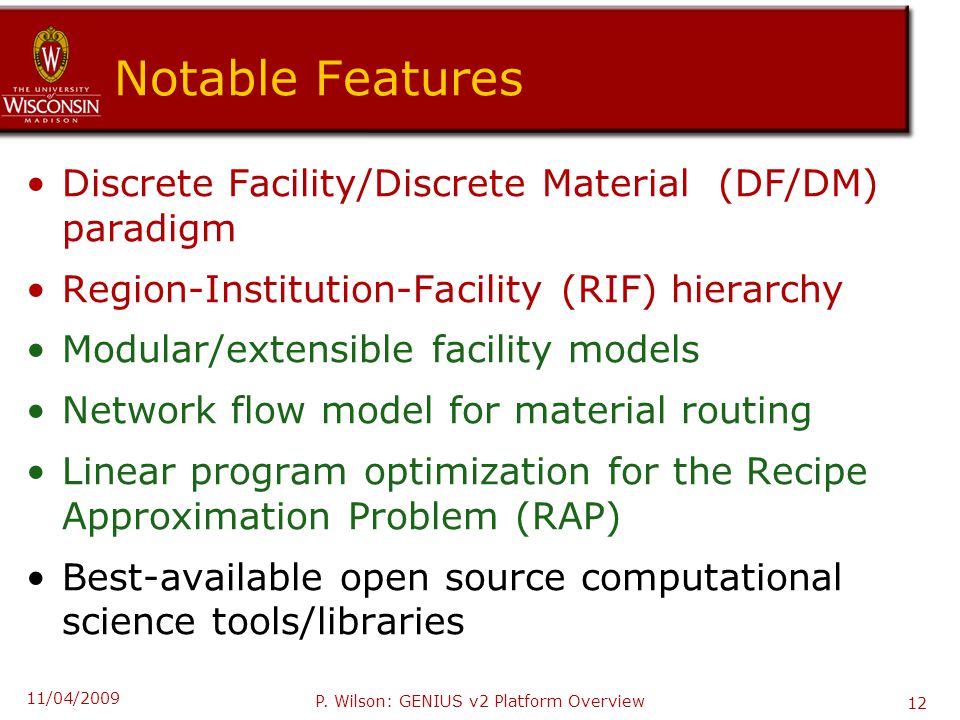 W
THE UNIVERSITY of WISCONSIN MADISON

Notable Features

• Discrete Facility/Discrete Material (DF/DM) paradigm
• Region-Institution-Facility (RIF) hierarchy
• Modular/extensible facility models
• Network flow model for material routing
• Linear program optimization for the Recipe Approximation Problem (RAP)
• Best-available open source computational science tools/libraries

11/04/2009
P. Wilson: GENIUS v2 Platform Overview
12